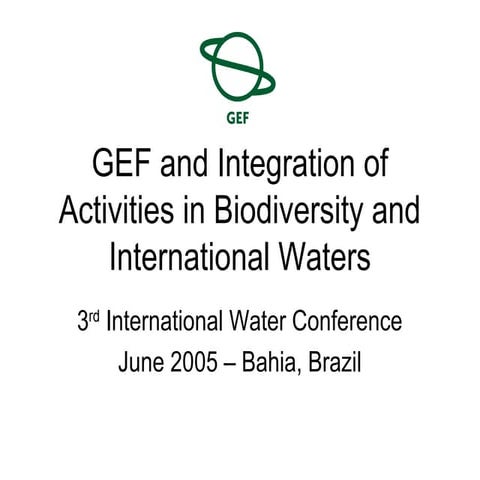 GEF

GEF and Integration of Activities in Biodiversity and International Waters

3rd International Water Conference

June 2005 – Bahia, Brazil